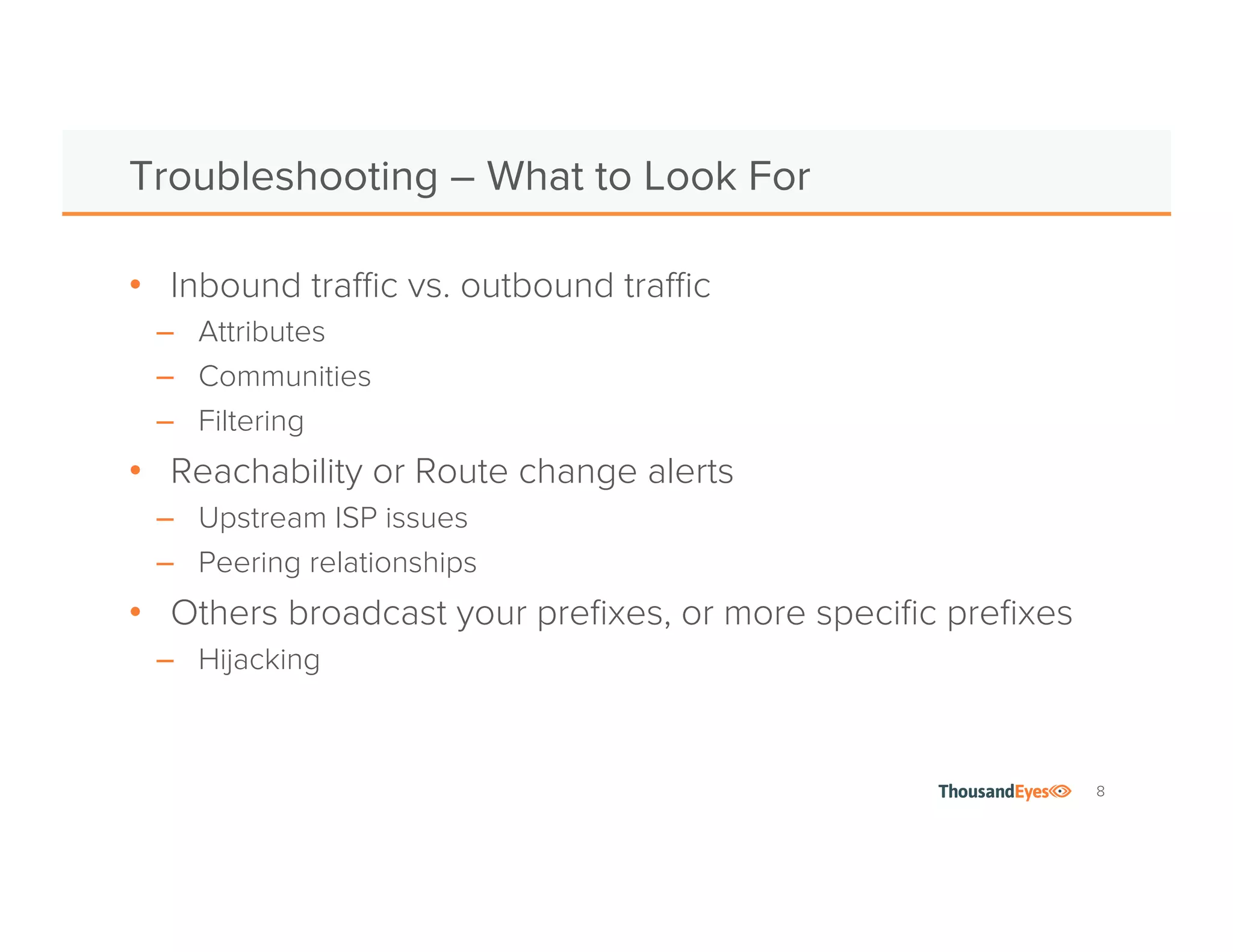 Troubleshooting – What to Look For

• Inbound traffic vs. outbound traffic
– Attributes
– Communities
– Filtering
• Reachability or Route change alerts
– Upstream ISP issues
– Peering relationships
• Others broadcast your prefixes, or more specific prefixes
– Hijacking

ThousandEyes 8